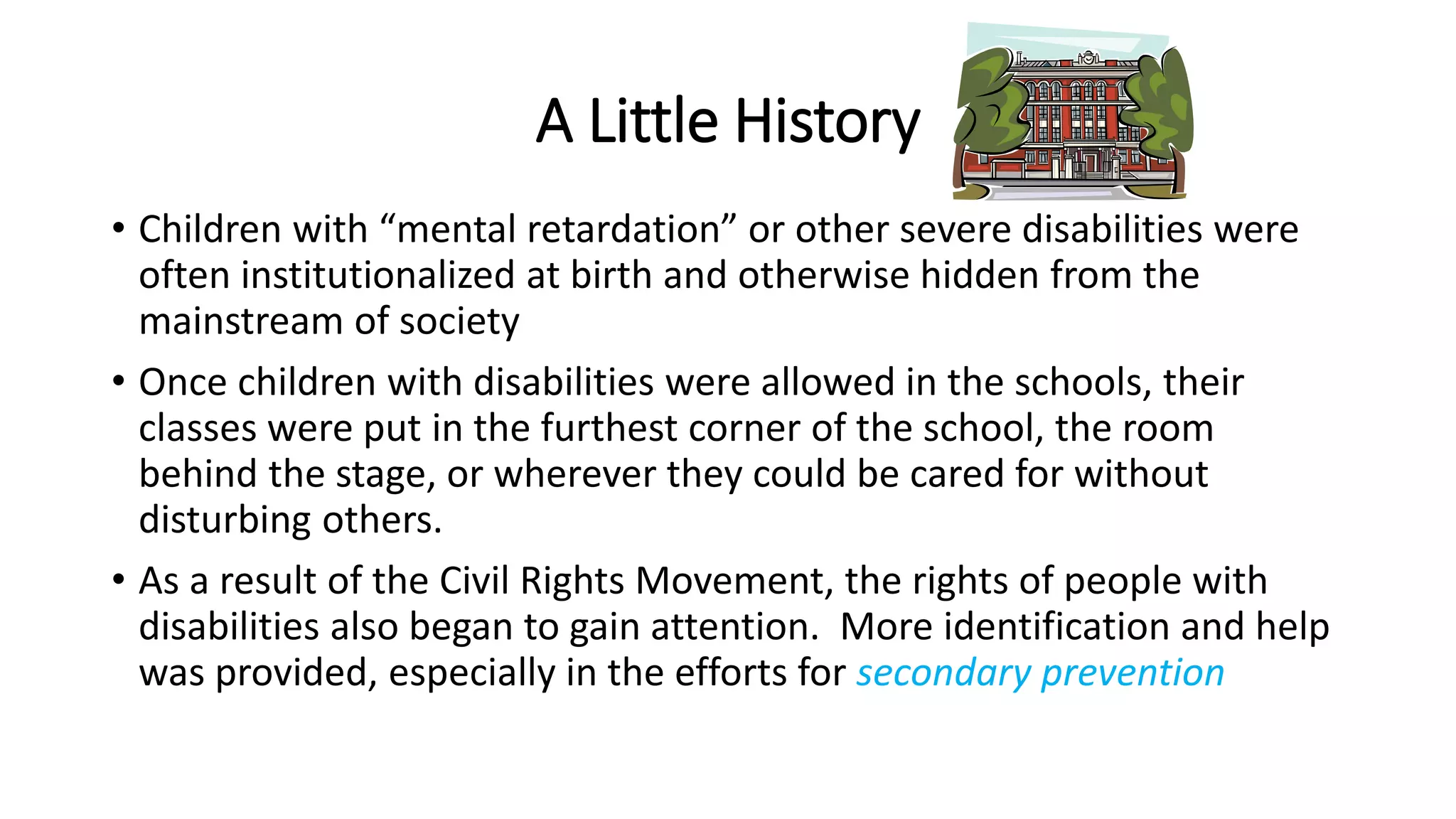 A Little History

• Children with “mental retardation” or other severe disabilities were often institutionalized at birth and otherwise hidden from the mainstream of society

• Once children with disabilities were allowed in the schools, their classes were put in the furthest corner of the school, the room behind the stage, or wherever they could be cared for without disturbing others.

• As a result of the Civil Rights Movement, the rights of people with disabilities also began to gain attention. More identification and help was provided, especially in the efforts for secondary prevention